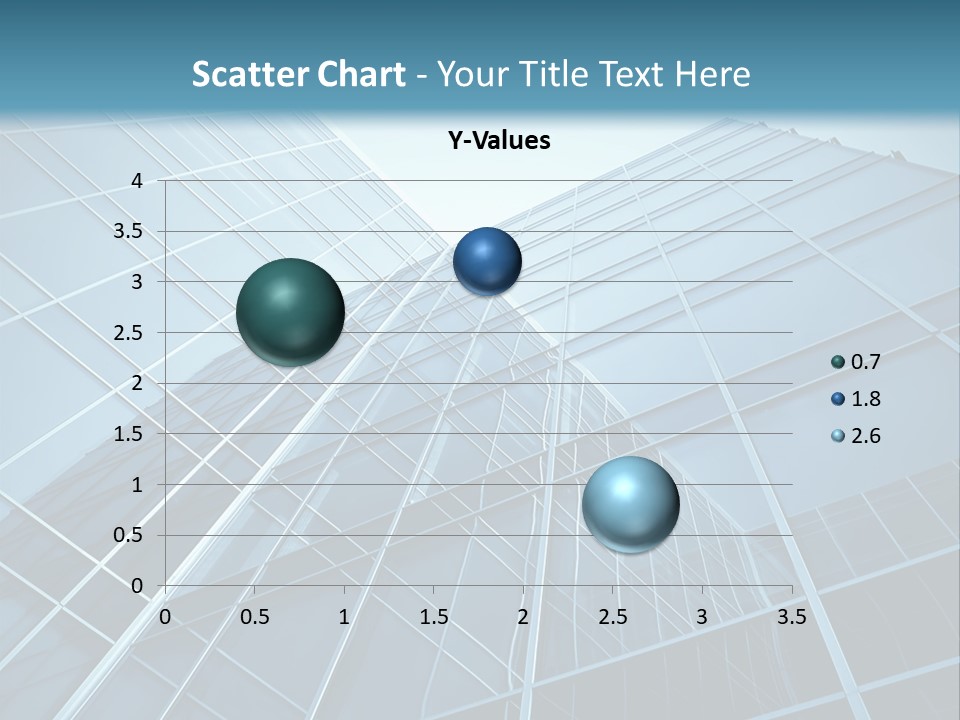 Scatter Chart - Your Title Text Here

Y-Values

4
3.5
3
2.5
2
1.5
1
0.5
0

0 0.5 1 1.5 2 2.5 3 3.5

0.7
1.8
2.6